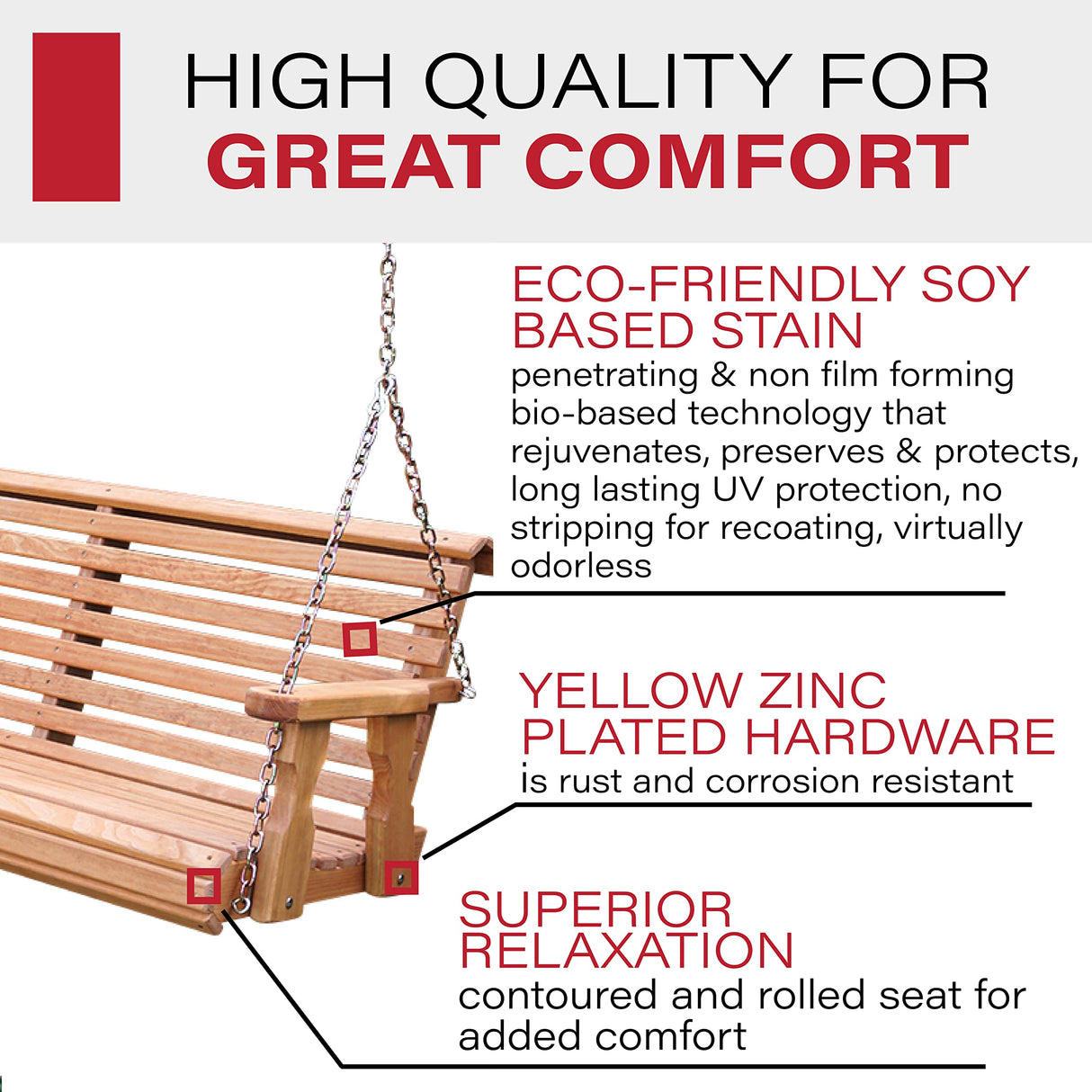 HIGH QUALITY FOR
GREAT COMFORT

ECO-FRIENDLY SOY BASED STAIN
penetrating & non film forming bio-based technology that rejuvenates, preserves & protects, long lasting UV protection, no stripping for recoating, virtually odorless

YELLOW ZINC PLATED HARDWARE
is rust and corrosion resistant

SUPERIOR RELAXATION
contoured and rolled seat for added comfort